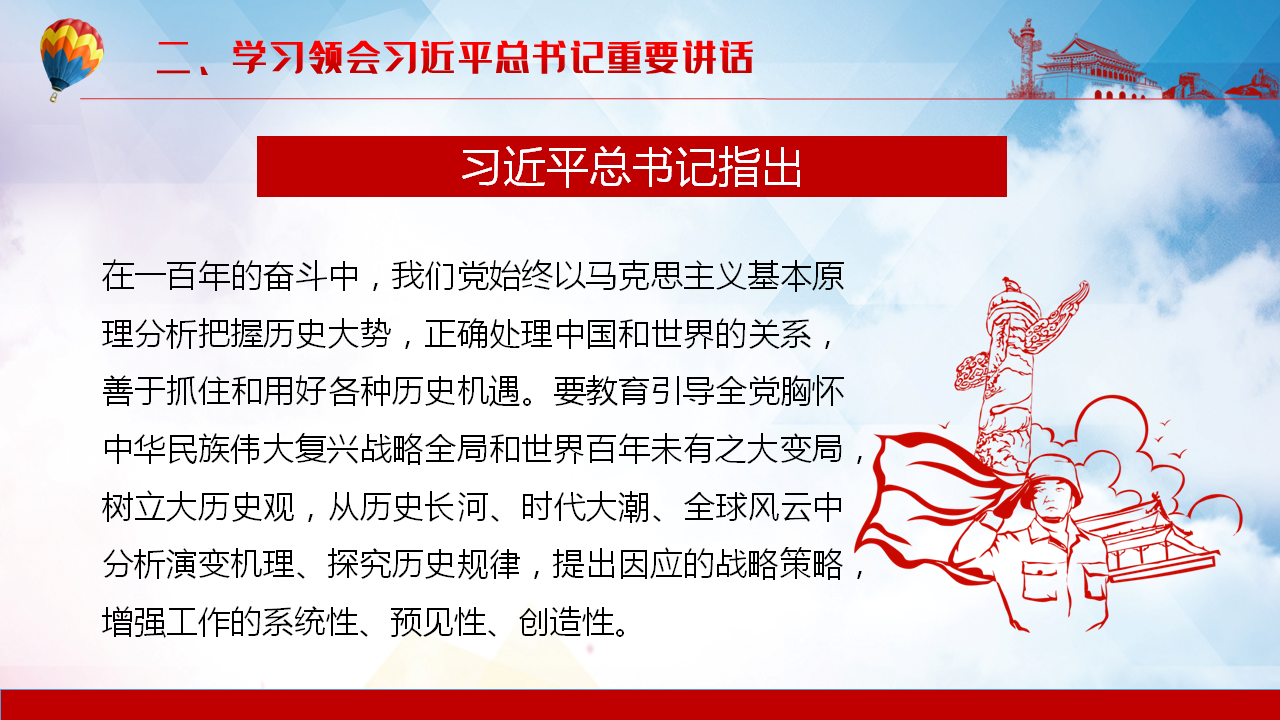 二、学习领会习近平总书记重要讲话

习近平总书记指出

在一百年的奋斗中，我们党始终以马克思主义基本原理分析把握历史大势，正确处理中国和世界的关系，善于抓住和用好各种历史机遇。要教育引导全党胸怀中华民族伟大复兴战略全局和世界百年未有之大变局，树立大历史观，从历史长河、时代大潮、全球风云中分析演变机理、探究历史规律，提出因应的战略策略，增强工作的系统性、预见性、创造性。